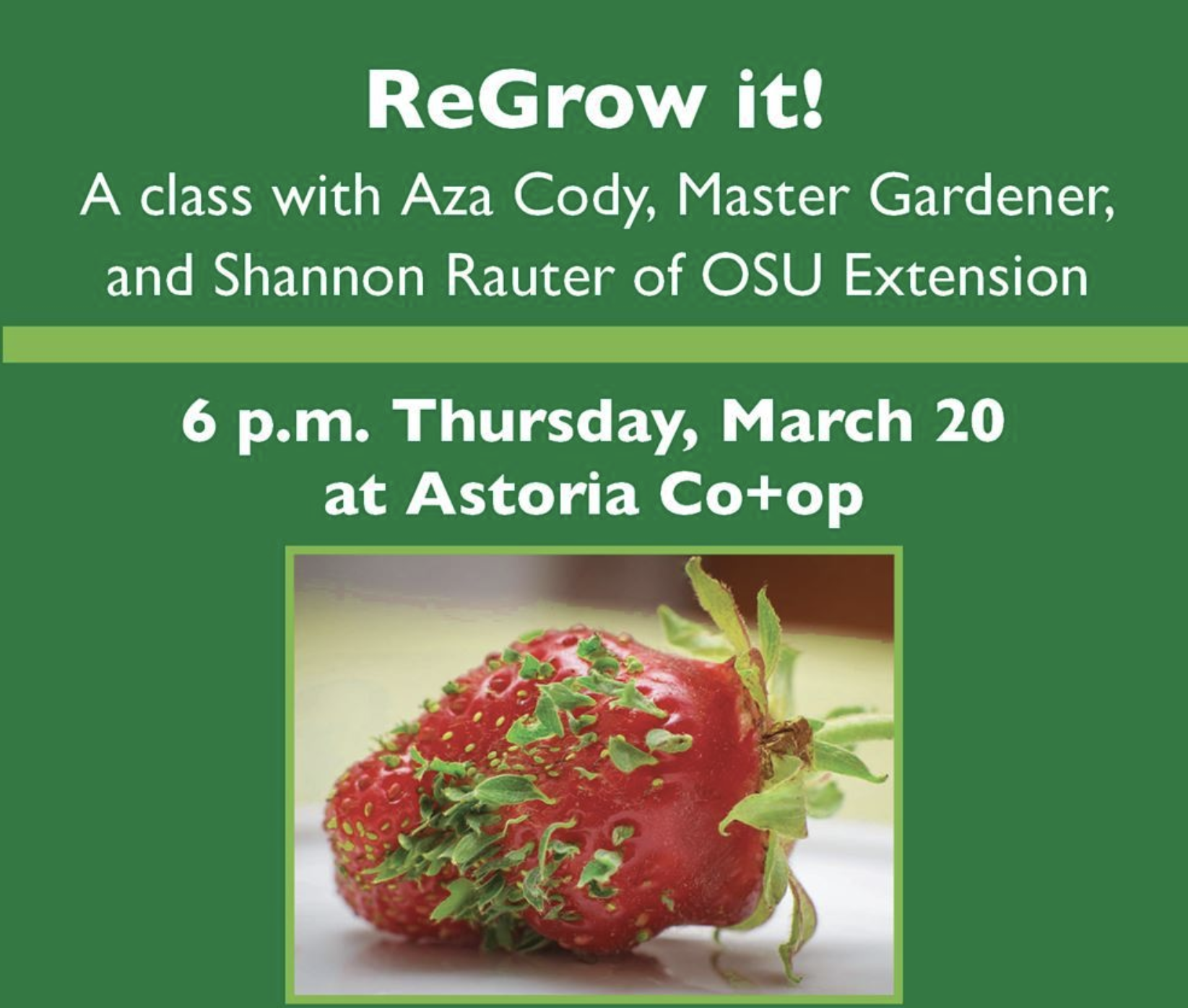 ReGrow it!

A class with Aza Cody, Master Gardener, and Shannon Rauter of OSU Extension

6 p.m. Thursday, March 20
at Astoria Co+op